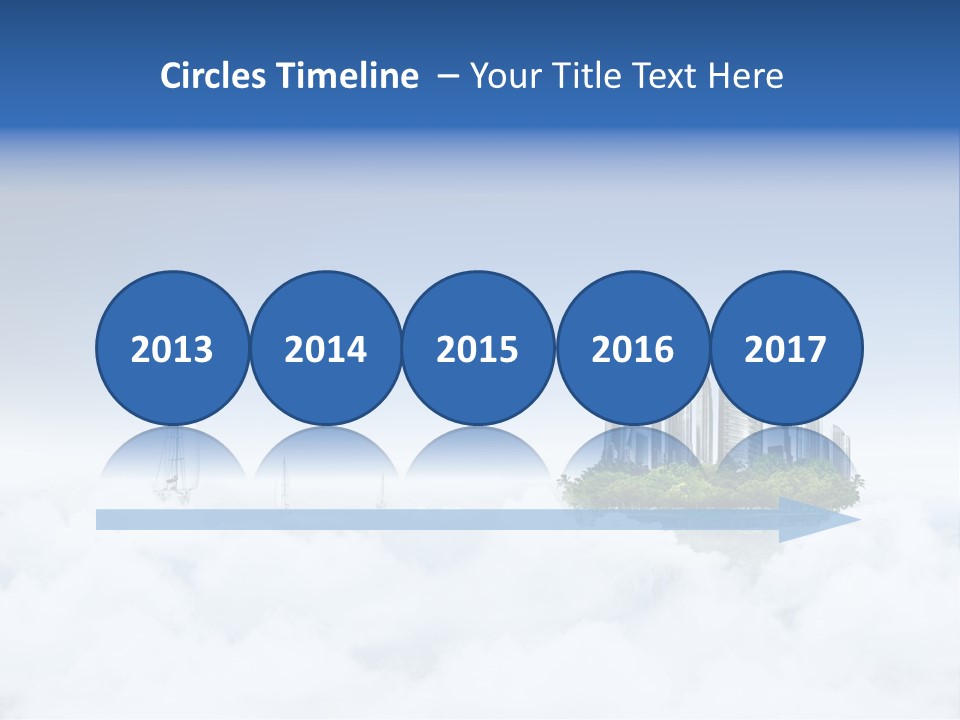 Circles Timeline – Your Title Text Here

2013

2014

2015

2016

2017